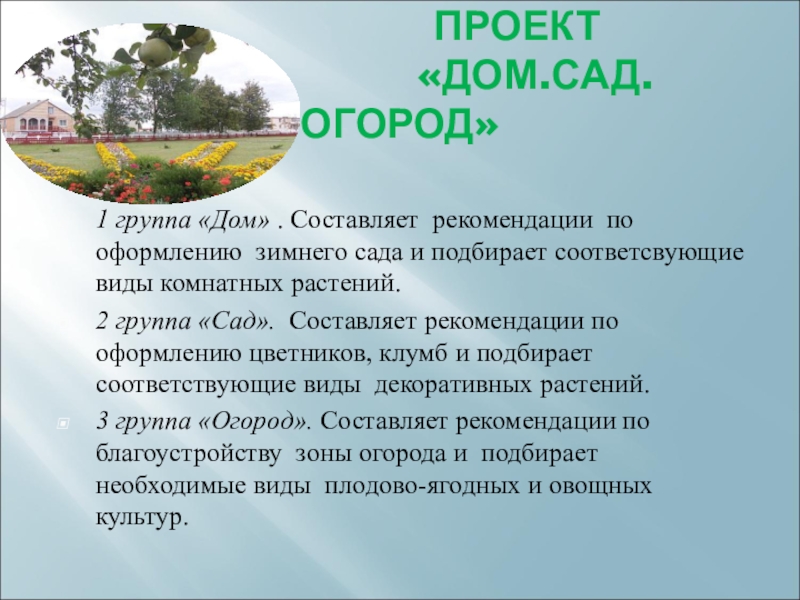 ПРОЕКТ «ДОМ.САД. ОГОРОД»

1 группа «Дом» . Составляет рекомендации по оформлению зимнего сада и подбирает соответсвующие виды комнатных растений.

2 группа «Сад». Составляет рекомендации по оформлению цветников, клумб и подбирает соответствующие виды декоративных растений.

3 группа «Огород». Составляет рекомендации по благоустройству зоны огорода и подбирает необходимые виды плодово-ягодных и овощных культур.